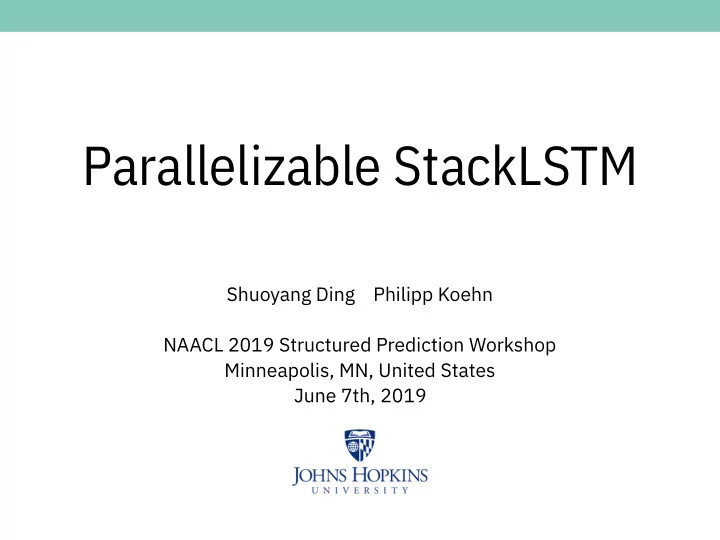 Parallelizable StackLSTM

Shuoyang Ding Philipp Koehn

NAACL 2019 Structured Prediction Workshop
Minneapolis, MN, United States
June 7th, 2019

JOHNS HOPKINS
UNIVERSITY